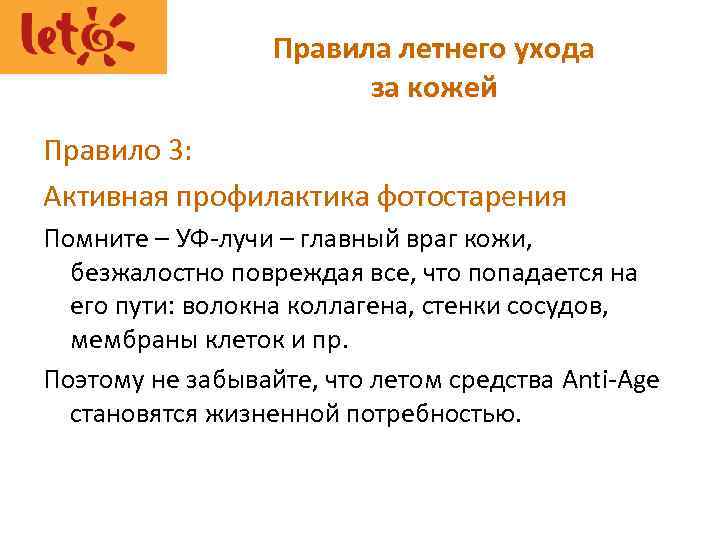 leto

Правила летнего ухода за кожей

Правило 3:

Активная профилактика фотостарения

Помните – УФ-лучи – главный враг кожи, безжалостно повреждая все, что попадается на его пути: волокна коллагена, стенки сосудов, мембраны клеток и пр.

Поэтому не забывайте, что летом средства Anti-Age становятся жизненной потребностью.